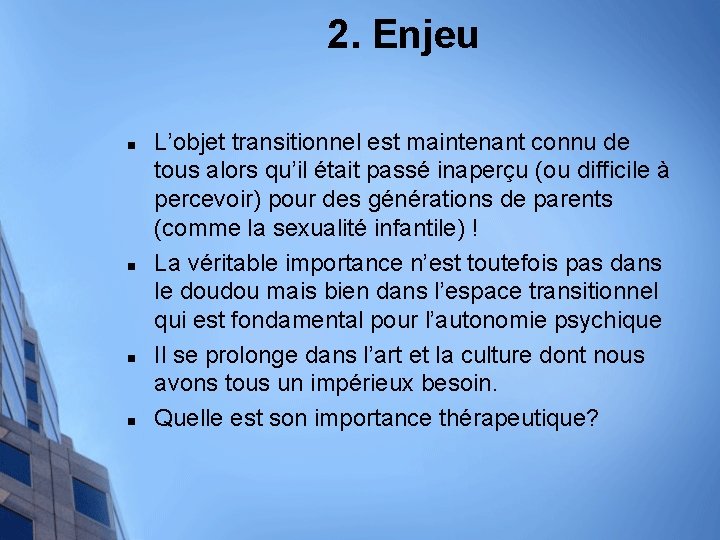 2. Enjeu

▪ L’objet transitionnel est maintenant connu de tous alors qu’il était passé inaperçu (ou difficile à percevoir) pour des générations de parents (comme la sexualité infantile) !

▪ La véritable importance n’est toutefois pas dans le doudou mais bien dans l’espace transitionnel qui est fondamental pour l’autonomie psychique

▪ Il se prolonge dans l’art et la culture dont nous avons tous un impérieux besoin.

▪ Quelle est son importance thérapeutique?